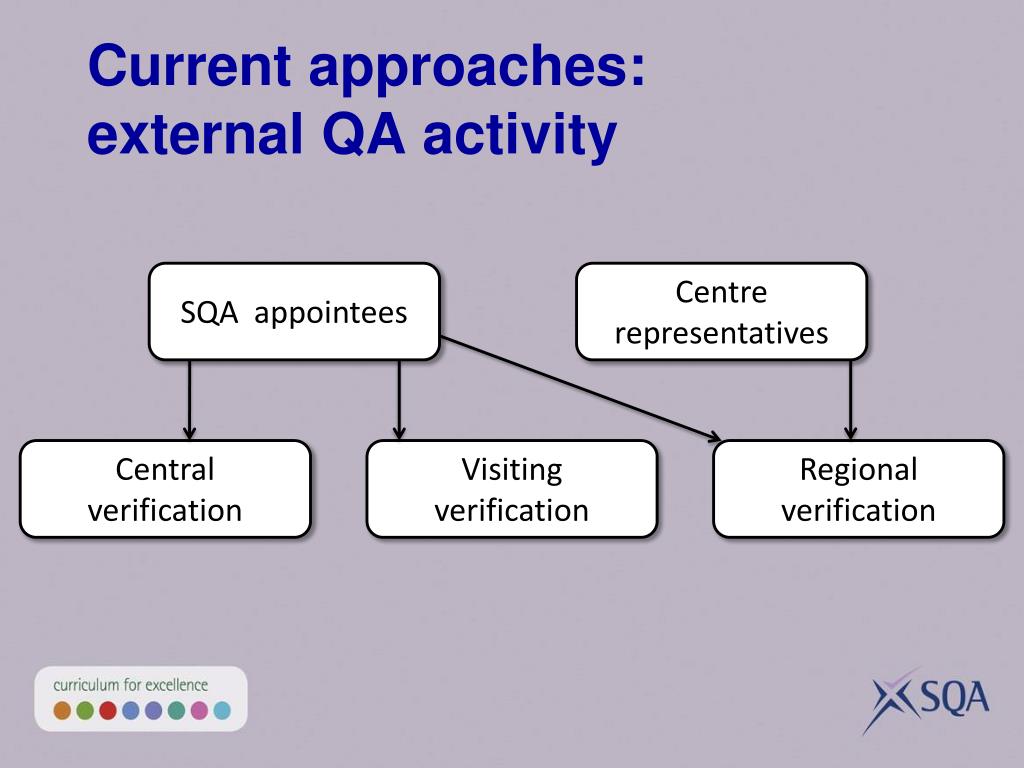 Current approaches: external QA activity

SQA appointees

Centre representatives

Central verification

Visiting verification

Regional verification

curriculum for excellence

SQA